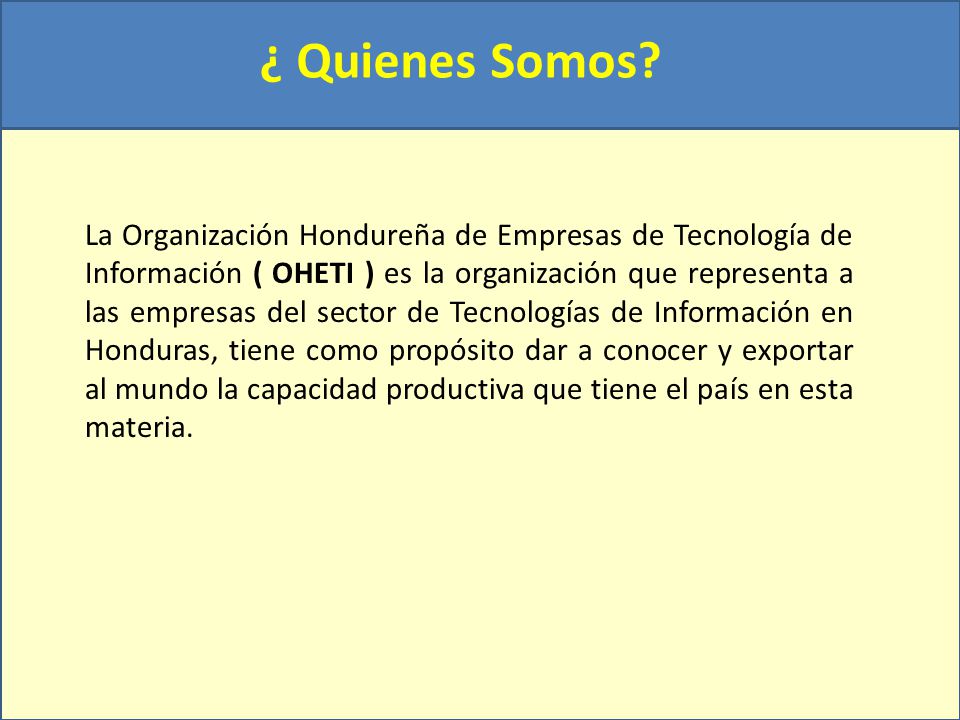 ¿ Quienes Somos?

La Organización Hondureña de Empresas de Tecnología de Información ( OHETI ) es la organización que representa a las empresas del sector de Tecnologías de Información en Honduras, tiene como propósito dar a conocer y exportar al mundo la capacidad productiva que tiene el país en esta materia.